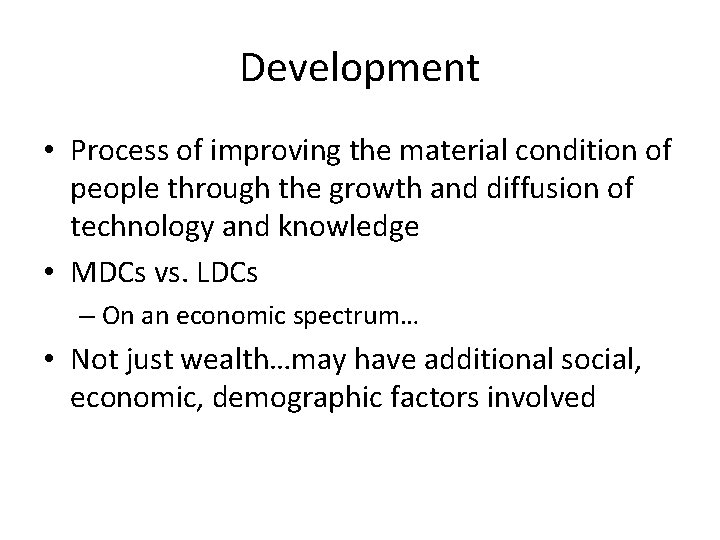 Development

• Process of improving the material condition of people through the growth and diffusion of technology and knowledge
• MDCs vs. LDCs
– On an economic spectrum…
• Not just wealth…may have additional social, economic, demographic factors involved